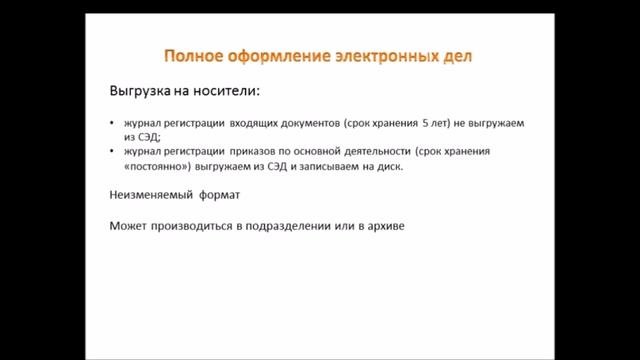 Полное оформление электронных дел

Выгрузка на носители:

• журнал регистрации входящих документов (срок хранения 5 лет) не выгружаем из СЭД;
• журнал регистрации приказов по основной деятельности (срок хранения «постоянно») выгружаем из СЭД и записываем на диск.

Неизменяемый формат

Может производиться в подразделении или в архиве